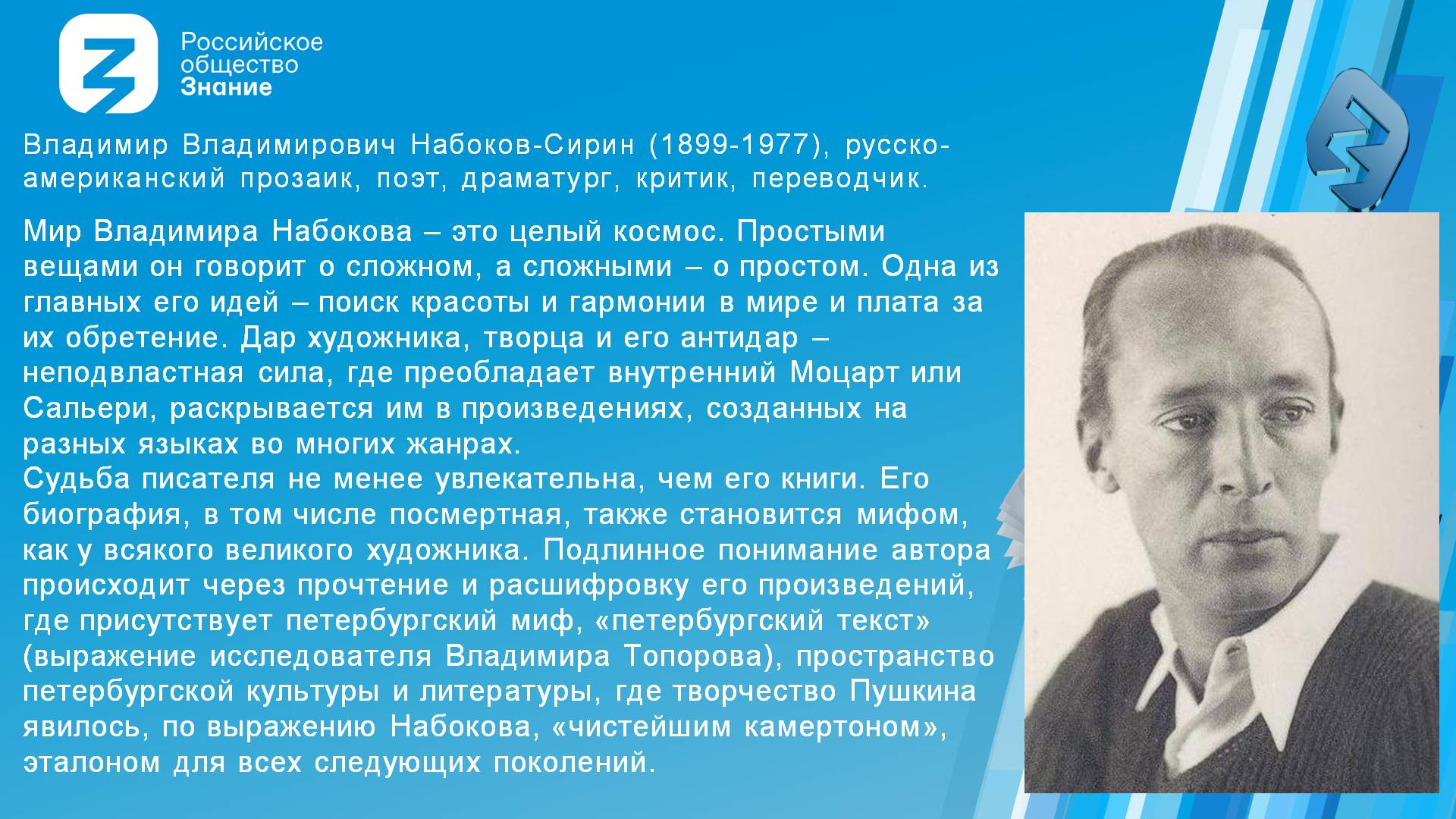 Российское общество Знание

Владимир Владимирович Набоков-Сирин (1899-1977), русско-американский прозаик, поэт, драматург, критик, переводчик.

Мир Владимира Набокова – это целый космос. Простыми вещами он говорит о сложном, а сложными – о простом. Одна из главных его идей – поиск красоты и гармонии в мире и плата за их обретение. Дар художника, творца и его антидар – неподвластная сила, где преобладает внутренний Моцарт или Сальери, раскрывается им в произведениях, созданных на разных языках во многих жанрах.
Судьба писателя не менее увлекательна, чем его книги. Его биография, в том числе посмертная, также становится мифом, как у всякого великого художника. Подлинное понимание автора происходит через прочтение и расшифровку его произведений, где присутствует петербургский миф, «петербургский текст» (выражение исследователя Владимира Топорова), пространство петербургской культуры и литературы, где творчество Пушкина явилось, по выражению Набокова, «чистейшим камертоном», эталоном для всех следующих поколений.